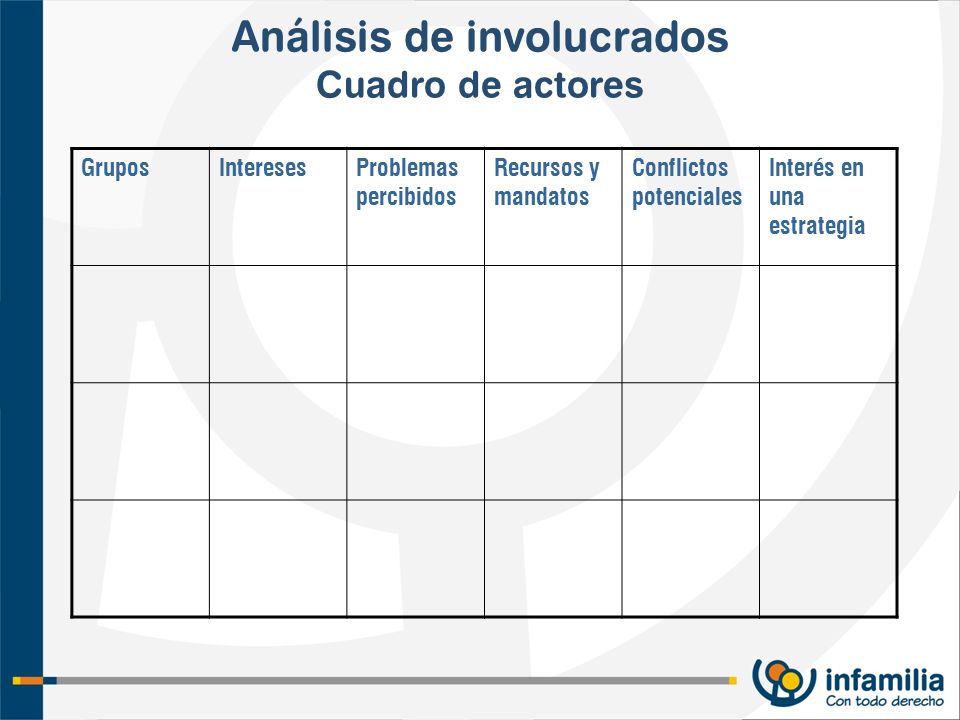 Análisis de involucrados
Cuadro de actores

| Grupos | Intereses | Problemas percibidos | Recursos y mandatos | Conflictos potenciales | Interés en una estrategia |
|---|---|---|---|---|---|
| | | | | | |
| | | | | | |
| | | | | | |

infamilia
Con todo derecho